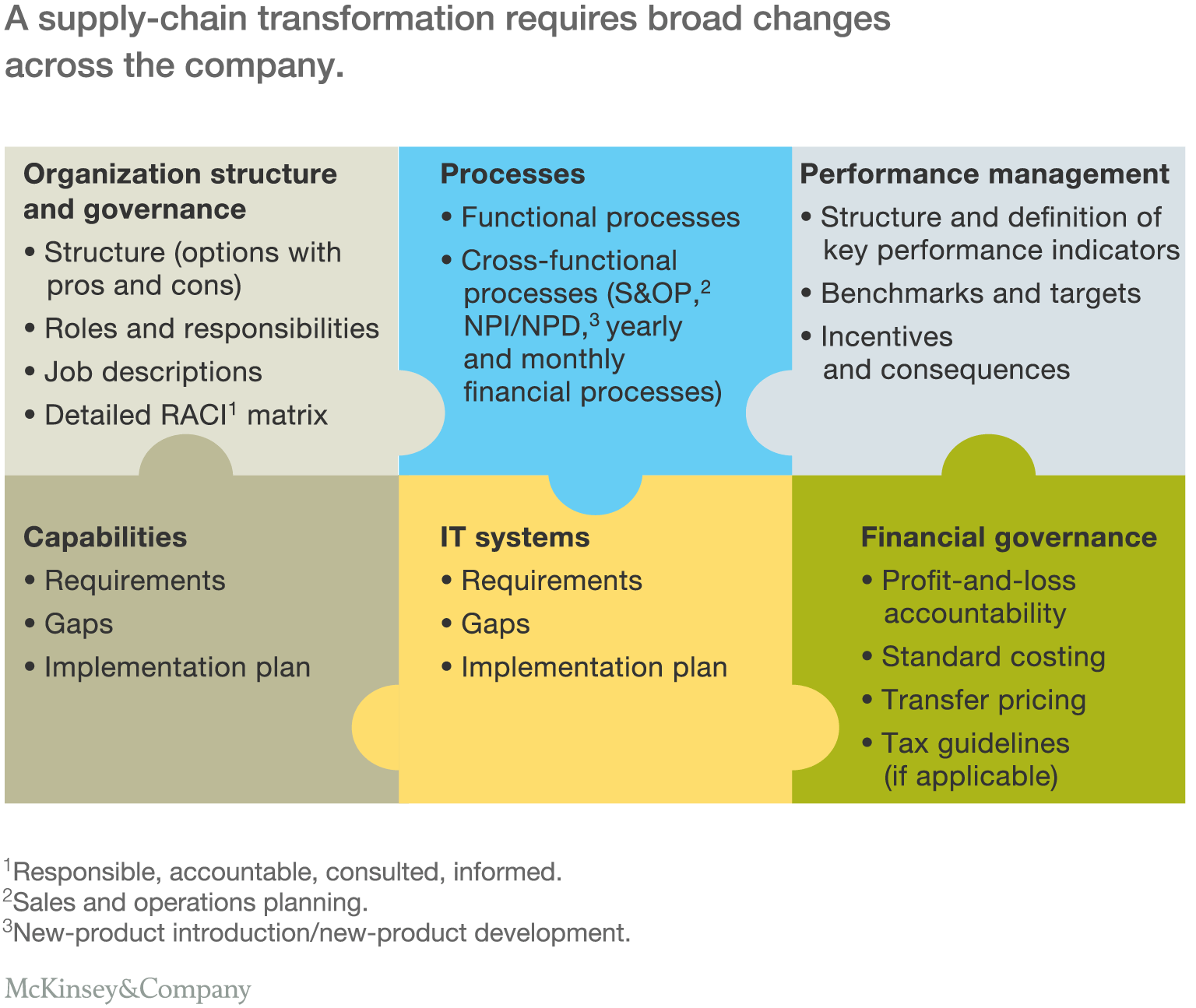 A supply-chain transformation requires broad changes across the company.

Organization structure and governance

• Structure (options with pros and cons)
• Roles and responsibilities
• Job descriptions
• Detailed RACI$^1$ matrix

Processes

• Functional processes
• Cross-functional processes (S&OP,$^2$ NPI/NPD,$^3$ yearly and monthly financial processes)

Performance management

• Structure and definition of key performance indicators
• Benchmarks and targets
• Incentives and consequences

Capabilities

• Requirements
• Gaps
• Implementation plan

IT systems

• Requirements
• Gaps
• Implementation plan

Financial governance

• Profit-and-loss accountability
• Standard costing
• Transfer pricing
• Tax guidelines (if applicable)

$^1$Responsible, accountable, consulted, informed.
$^2$Sales and operations planning.
$^3$New-product introduction/new-product development.

McKinsey&Company